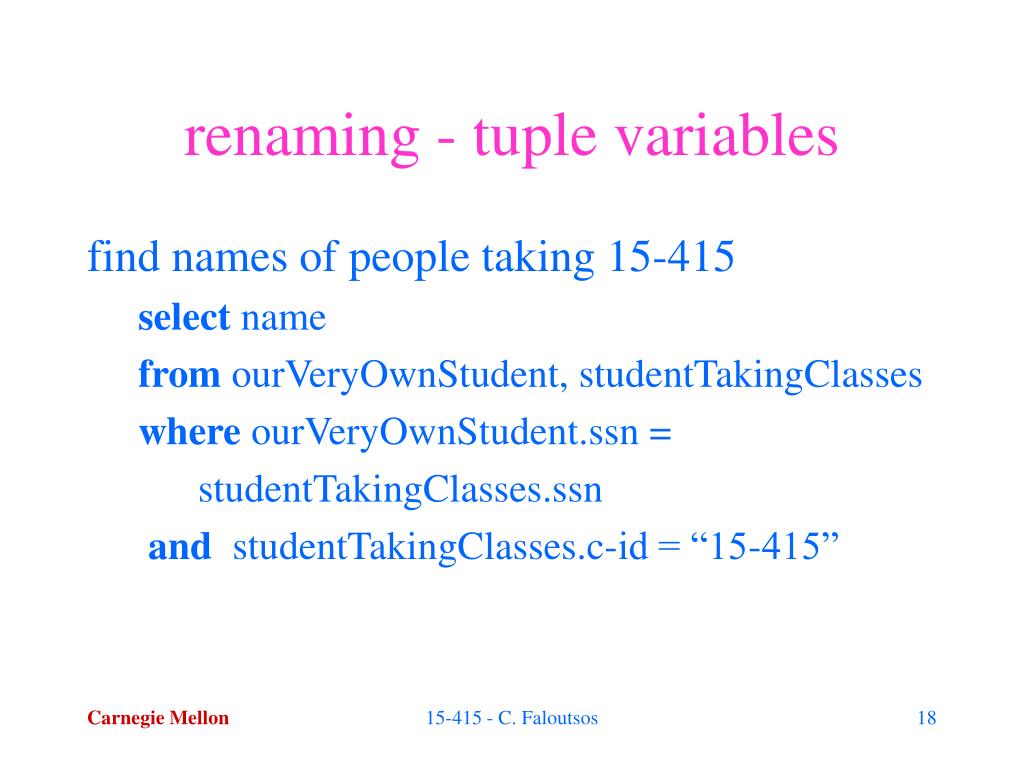 renaming - tuple variables

find names of people taking 15-415

select name
from ourVeryOwnStudent, studentTakingClasses
where ourVeryOwnStudent.ssn =
studentTakingClasses.ssn
and studentTakingClasses.c-id = “15-415”

Carnegie Mellon

15-415 - C. Faloutsos

18